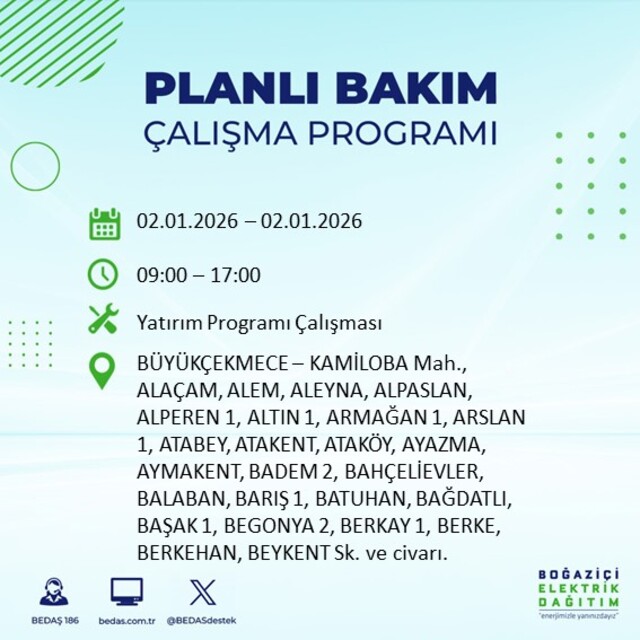 PLANLI BAKIM
ÇALIŞMA PROGRAMI

02.01.2026 – 02.01.2026

09:00 – 17:00

Yatırım Programı Çalışması

BÜYÜKÇEKMECE – KAMİLOBA Mah., ALAÇAM, ALEM, ALEYNA, ALPASLAN, ALPEREN 1, ALTIN 1, ARMAĞAN 1, ARSLAN 1, ATABEY, ATAKENT, ATAKÖY, AYAZMA, AYMAKENT, BADEM 2, BAHÇELİEVLER, BALABAN, BARIŞ 1, BATUHAN, BAĞDATLI, BAŞAK 1, BEGONYA 2, BERKAY 1, BERKE, BERKEHAN, BEYKENT Sk. ve civarı.

BEDAŞ 186
bedas.com.tr
@BEDASdestek

BOĞAZİÇİ
ELEKTRİK
DAĞITIM
"enerjimizle yanınızdayız"